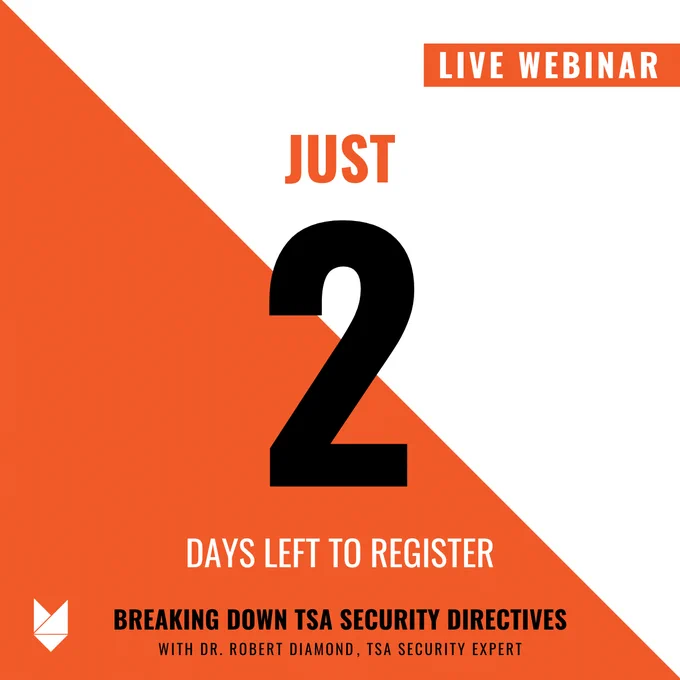 LIVE WEBINAR

JUST

2

DAYS LEFT TO REGISTER

BREAKING DOWN TSA SECURITY DIRECTIVES

WITH DR. ROBERT DIAMOND, TSA SECURITY EXPERT